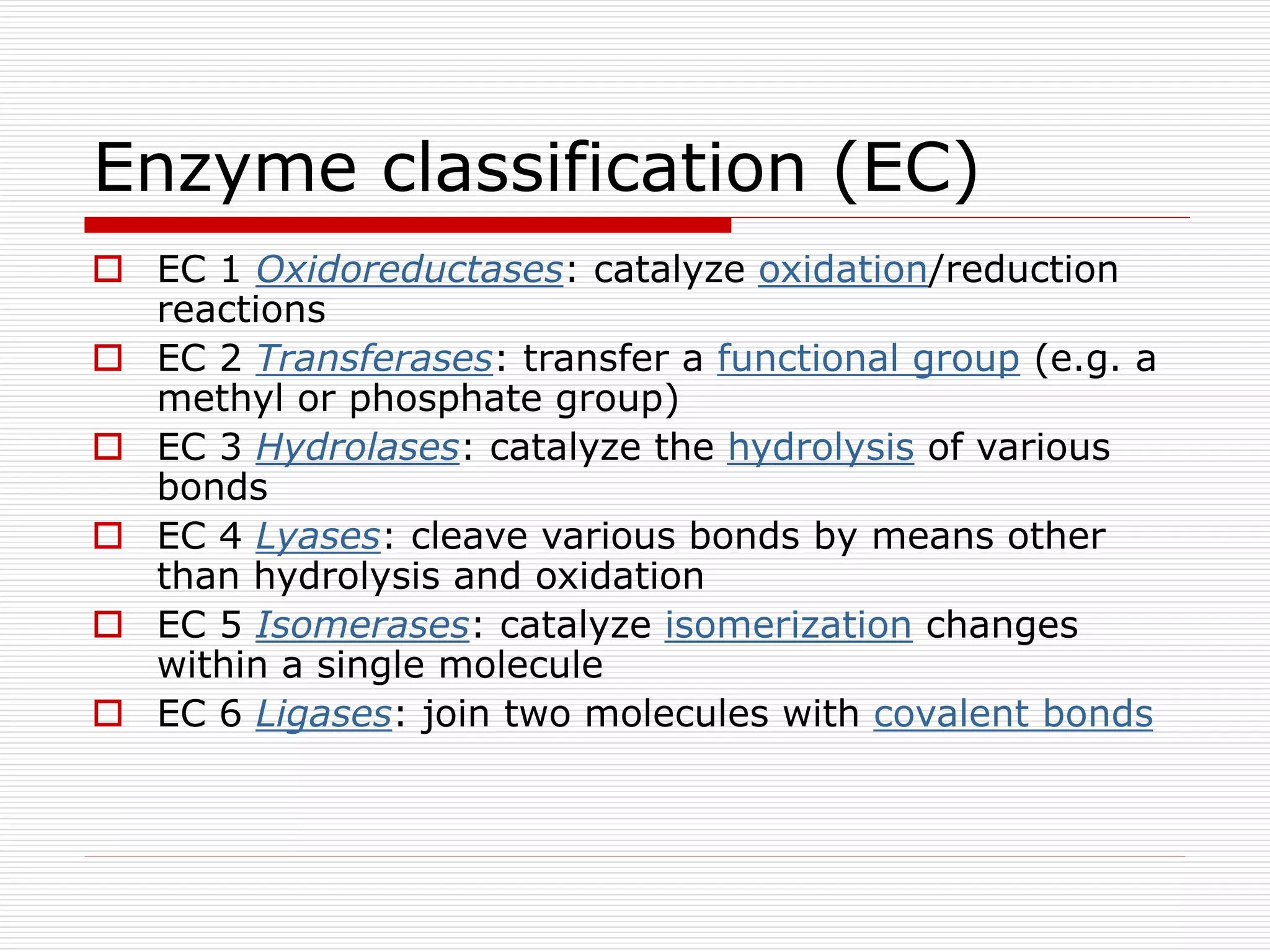 Enzyme classification (EC)

EC 1 Oxidoreductases: catalyze oxidation/reduction reactions

EC 2 Transferases: transfer a functional group (e.g. a methyl or phosphate group)

EC 3 Hydrolases: catalyze the hydrolysis of various bonds

EC 4 Lyases: cleave various bonds by means other than hydrolysis and oxidation

EC 5 Isomerases: catalyze isomerization changes within a single molecule

EC 6 Ligases: join two molecules with covalent bonds